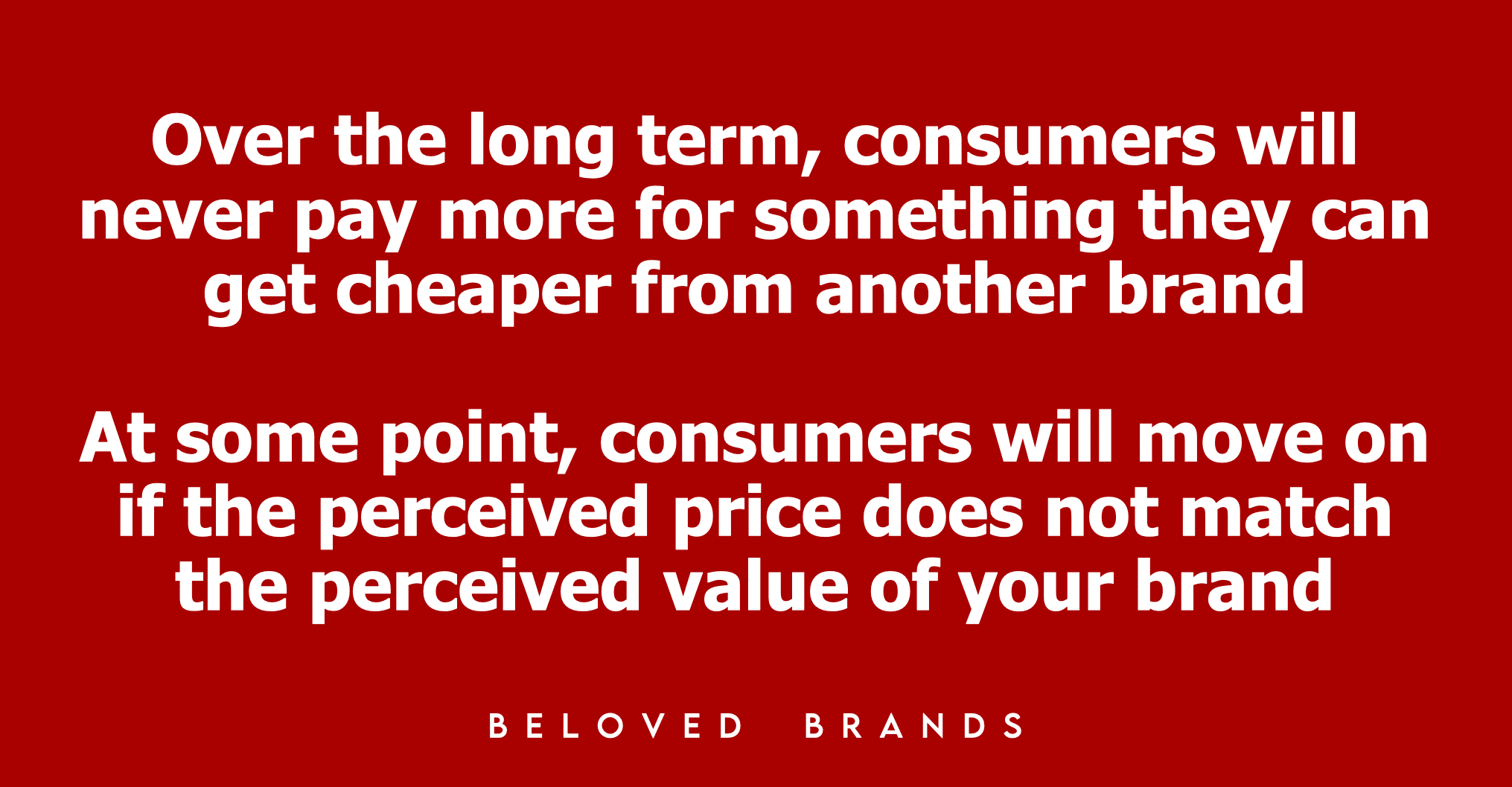 Over the long term, consumers will never pay more for something they can get cheaper from another brand

At some point, consumers will move on if the perceived price does not match the perceived value of your brand

BELOVED BRANDS